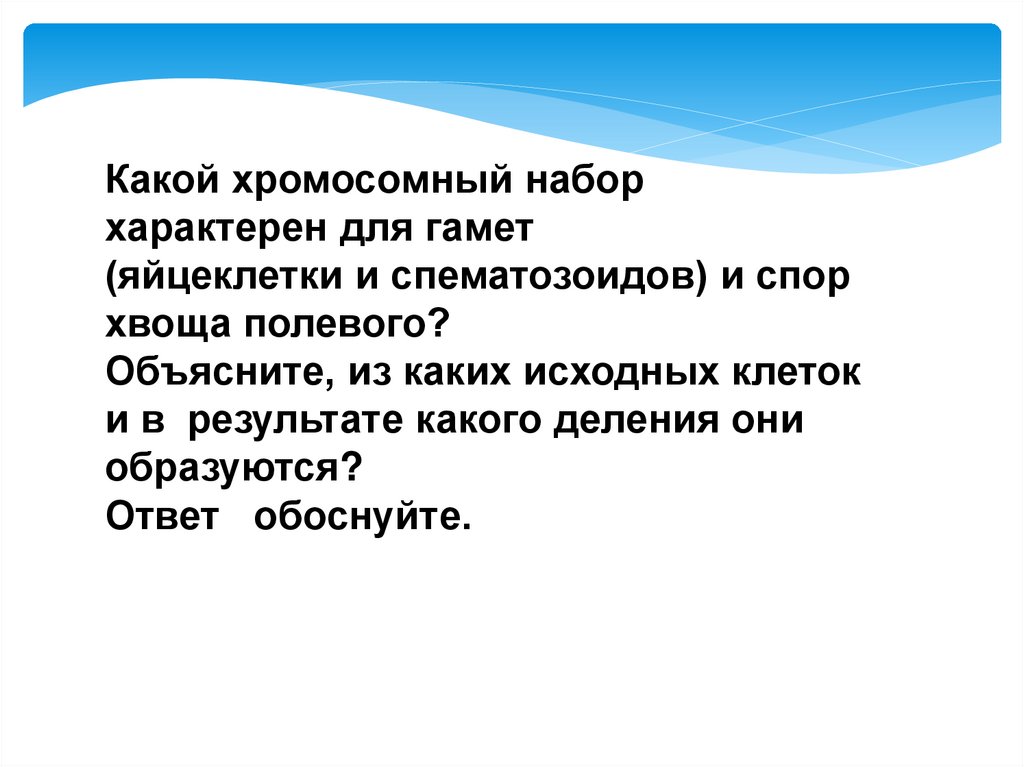 Какой хромосомный набор характерен для гамет (яйцеклетки и спематозоидов) и спор хвоща полевого?
Объясните, из каких исходных клеток и в результате какого деления они образуются?
Ответ обоснуйте.